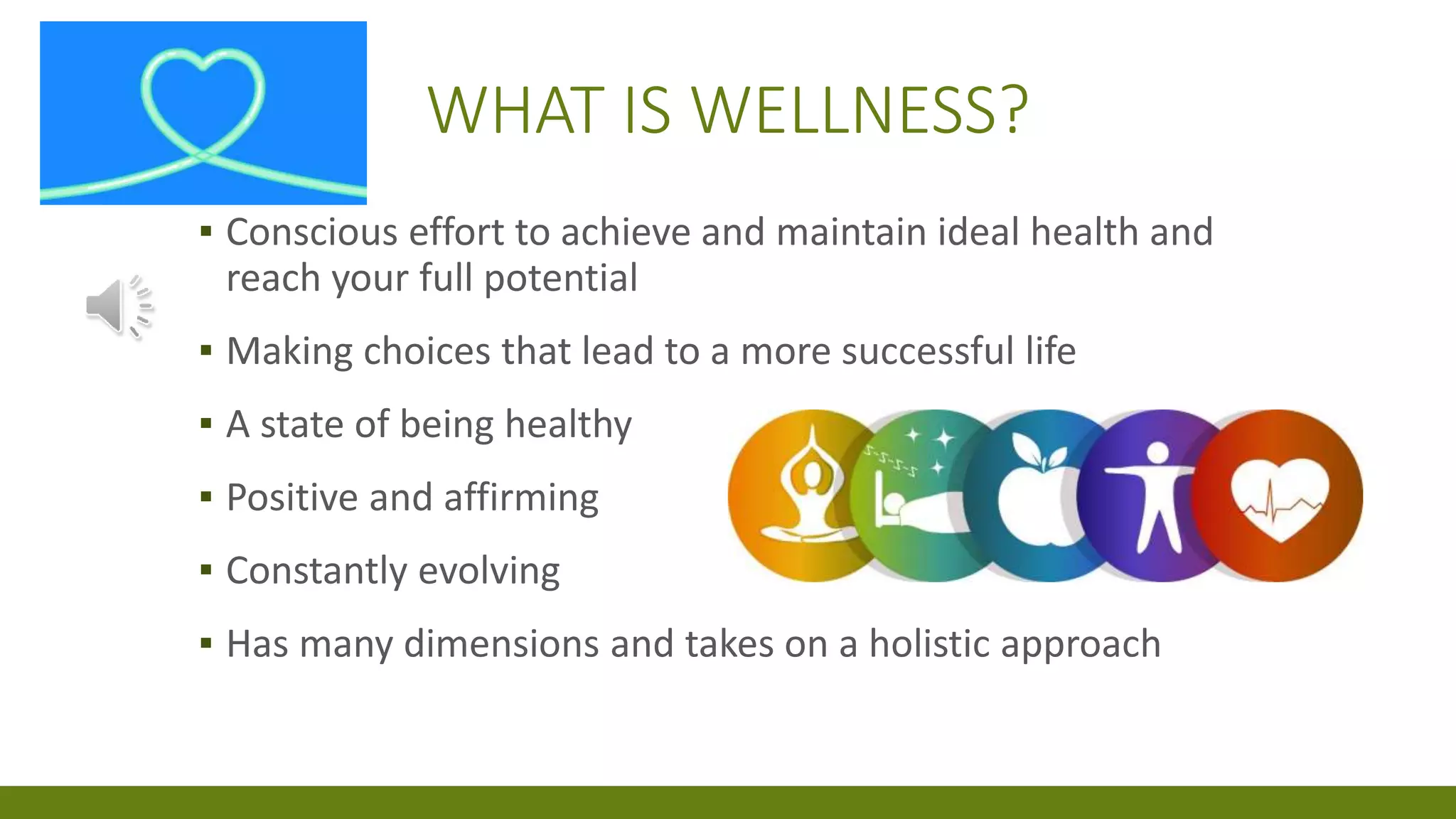 WHAT IS WELLNESS?

▪ Conscious effort to achieve and maintain ideal health and reach your full potential

▪ Making choices that lead to a more successful life

▪ A state of being healthy

▪ Positive and affirming

▪ Constantly evolving

▪ Has many dimensions and takes on a holistic approach